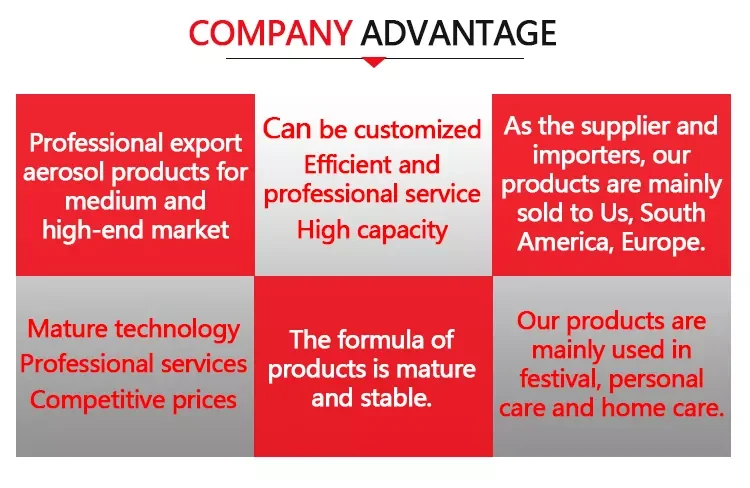 COMPANY ADVANTAGE

Professional export aerosol products for medium and high-end market

Can be customized
Efficient and professional service
High capacity

As the supplier and importers, our products are mainly sold to Us, South America, Europe.

Mature technology
Professional services
Competitive prices

The formula of products is mature and stable.

Our products are mainly used in festival, personal care and home care.